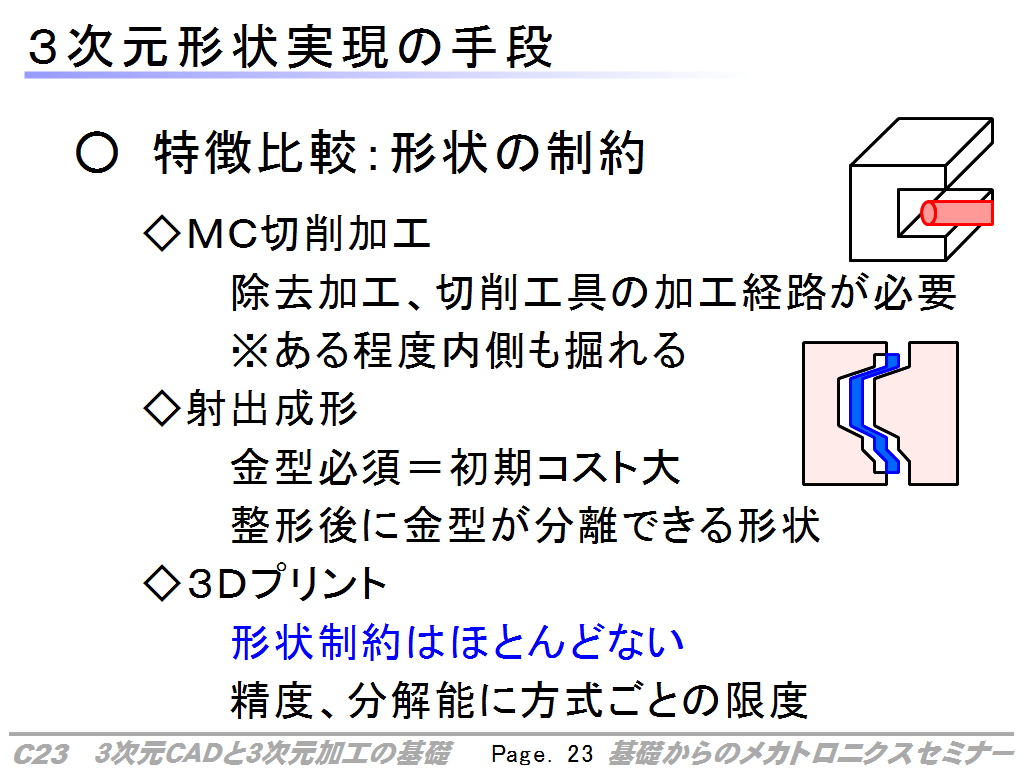 3次元形状実現の手段

○ 特徴比較:形状の制約

◇MC切削加工

除去加工、切削工具の加工経路が必要

※ある程度内側も掘れる

◇射出成形

金型必須＝初期コスト大

整形後に金型が分離できる形状

◇3Dプリント

形状制約はほとんどない

精度、分解能に方式ごとの限度

C23 3次元CADと3次元加工の基礎 Page. 23 基礎からのメカトロニクスセミナー